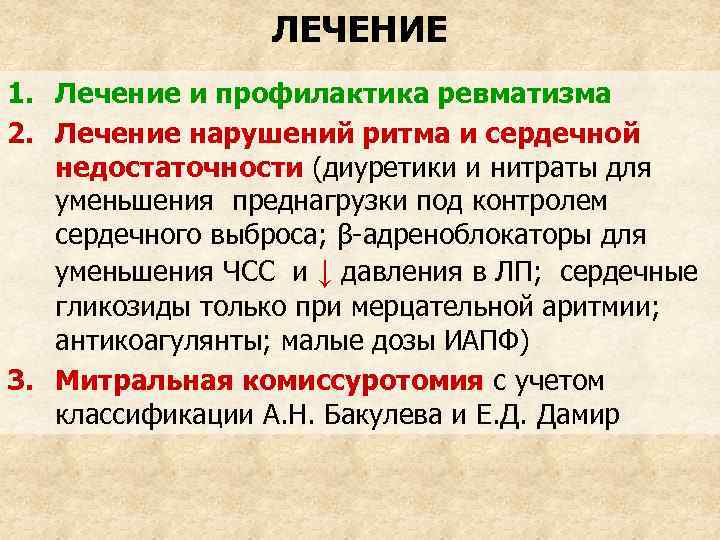 ЛЕЧЕНИЕ

1. Лечение и профилактика ревматизма

2. Лечение нарушений ритма и сердечной недостаточности (диуретики и нитраты для уменьшения преднагрузки под контролем сердечного выброса; β-адреноблокаторы для уменьшения ЧСС и ↓ давления в ЛП; сердечные гликозиды только при мерцательной аритмии; антикоагулянты; малые дозы ИАПФ)

3. Митральная комиссуротомия с учетом классификации А.Н. Бакулева и Е.Д. Дамир